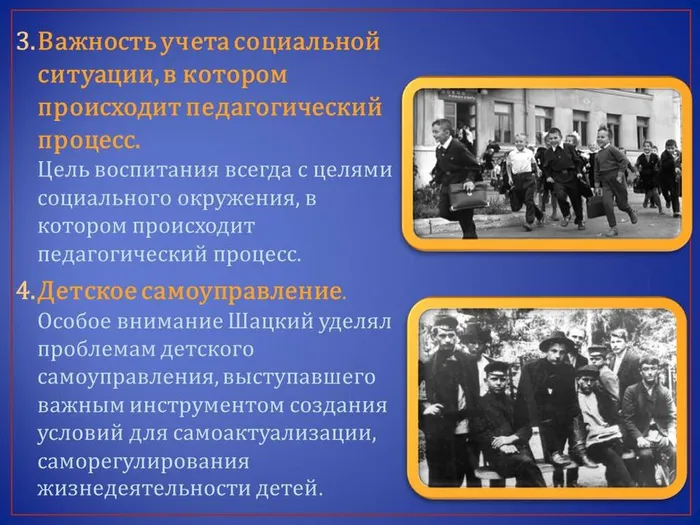 3. Важность учета социальной ситуации, в котором происходит педагогический процесс.
Цель воспитания всегда с целями социального окружения, в котором происходит педагогический процесс.

4. Детское самоуправление.
Особое внимание Шацкий уделял проблемам детского самоуправления, выступавшего важным инструментом создания условий для самоактуализации, саморегулирования жизнедеятельности детей.